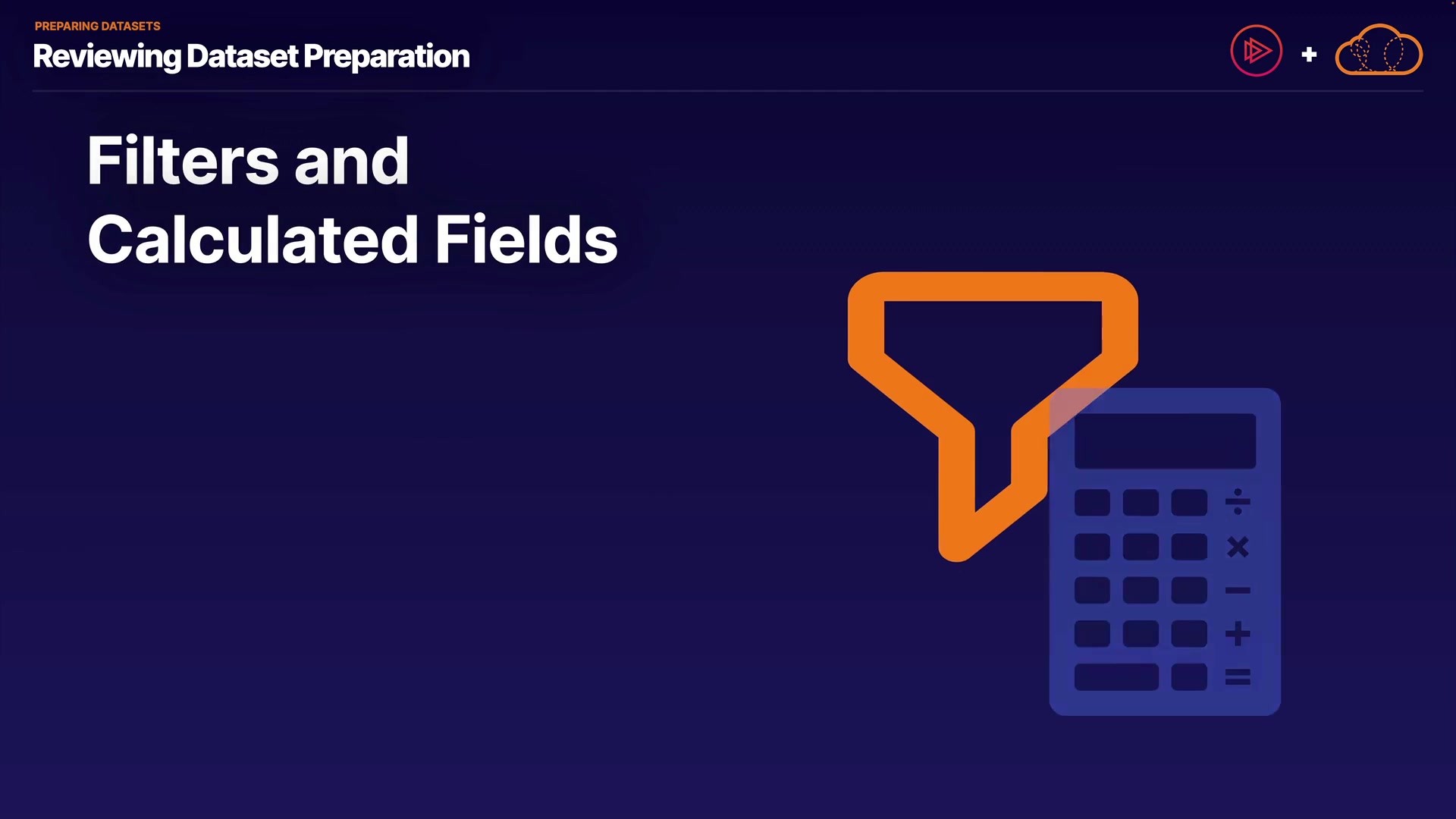 PREPARING DATASETS
Reviewing Dataset Preparation

+

Filters and Calculated Fields

÷
×
−
+
=